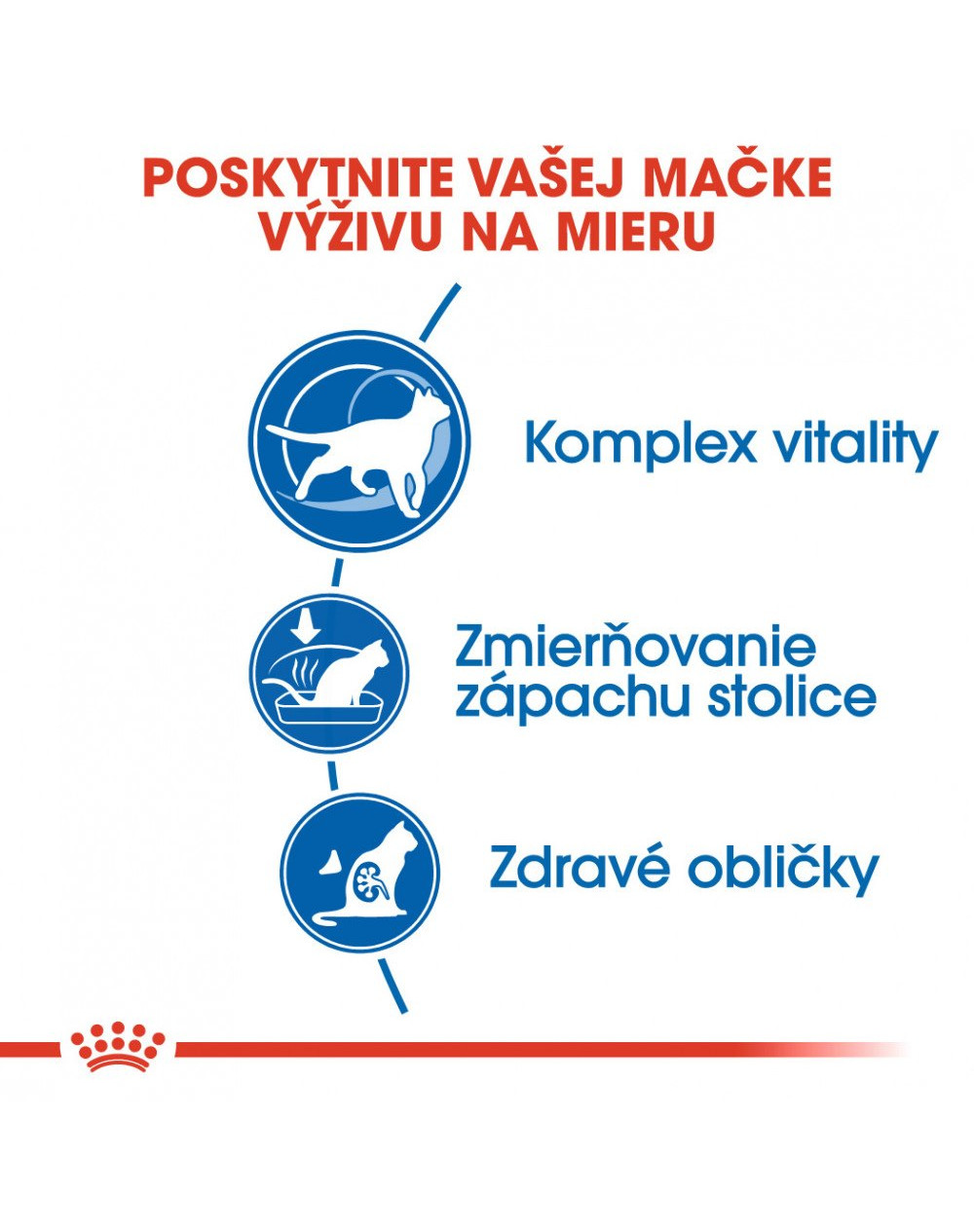 POSKYTNITE VAŠEJ MAČKE VÝŽIVU NA MIERU

Komplex vitality

Zmierňovanie zápachu stolice

Zdravé obličky